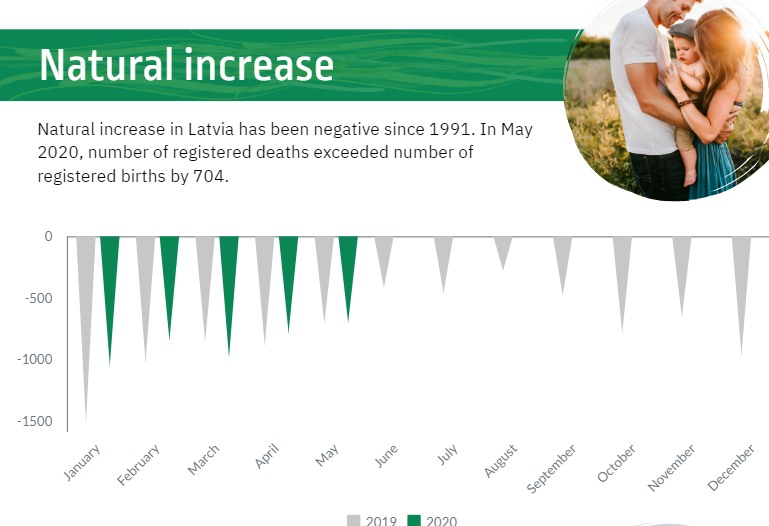 Natural increase

Natural increase in Latvia has been negative since 1991. In May 2020, number of registered deaths exceeded number of registered births by 704.

0
-500
-1000
-1500

January
February
March
April
May
June
July
August
September
October
November
December

2019 2020